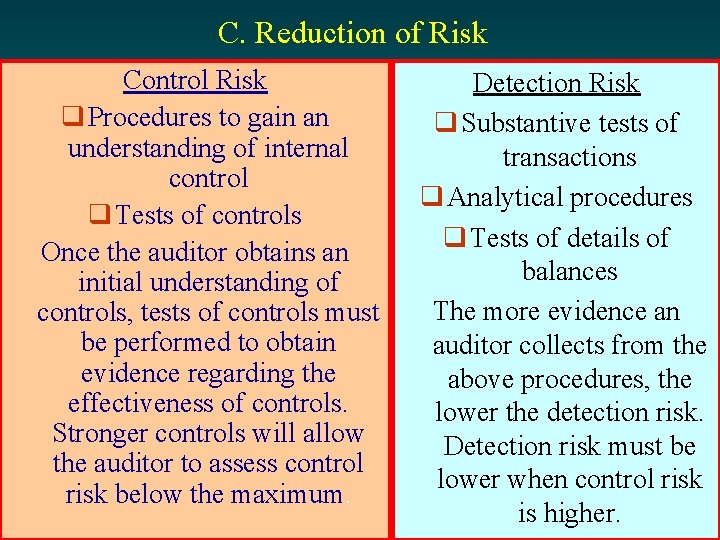 C. Reduction of Risk

Control Risk

❑ Procedures to gain an understanding of internal control

❑ Tests of controls

Once the auditor obtains an initial understanding of controls, tests of controls must be performed to obtain evidence regarding the effectiveness of controls. Stronger controls will allow the auditor to assess control risk below the maximum.

Detection Risk

❑ Substantive tests of transactions

❑ Analytical procedures

❑ Tests of details of balances

The more evidence an auditor collects from the above procedures, the lower the detection risk. Detection risk must be lower when control risk is higher.